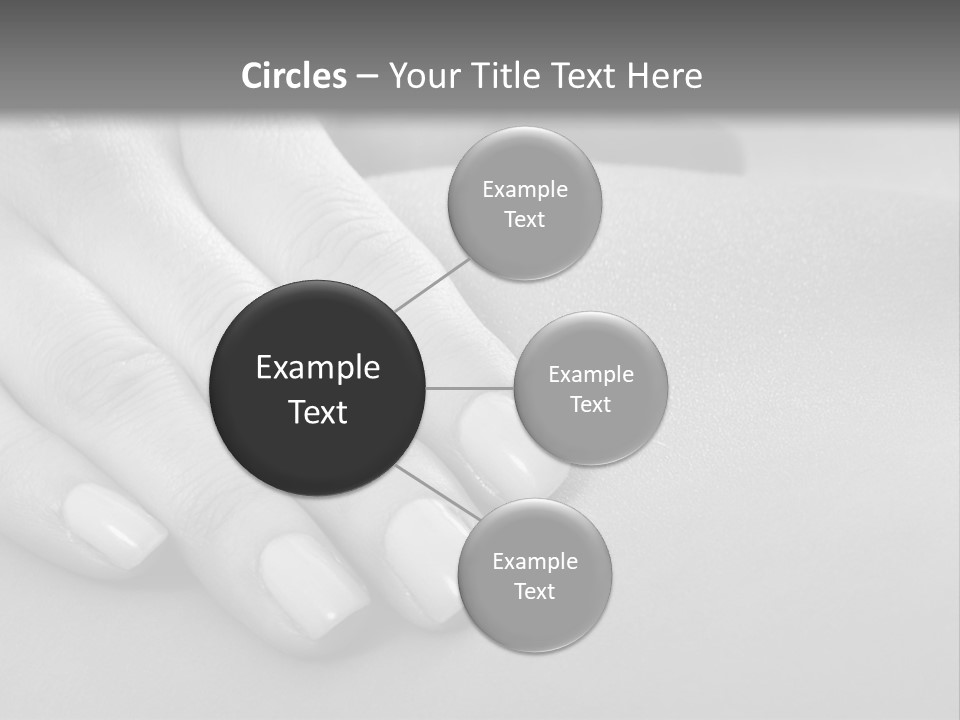 Circles – Your Title Text Here

Example Text

Example Text

Example Text

Example Text